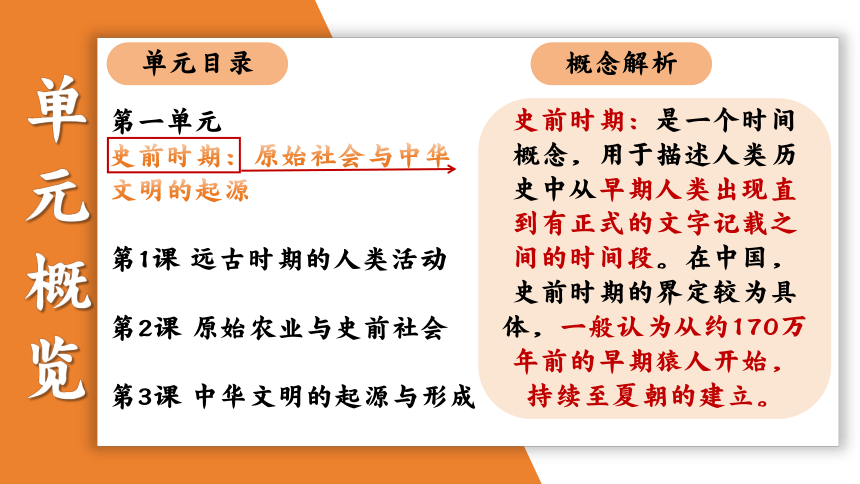 单元概览

单元目录

第一单元
史前时期：原始社会与中华文明的起源

第1课 远古时期的人类活动

第2课 原始农业与史前社会

第3课 中华文明的起源与形成

概念解析

史前时期：是一个时间概念，用于描述人类历史中从早期人类出现直到有正式的文字记载之间的时间段。在中国，史前时期的界定较为具体，一般认为从约170万年前的早期猿人开始，持续至夏朝的建立。